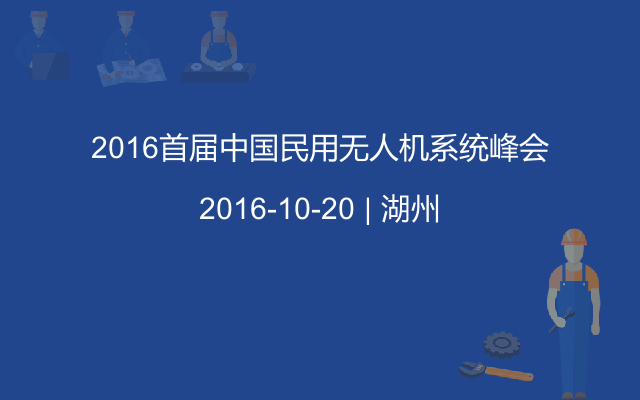 2016首届中国民用无人机系统峰会

2016-10-20 | 湖州